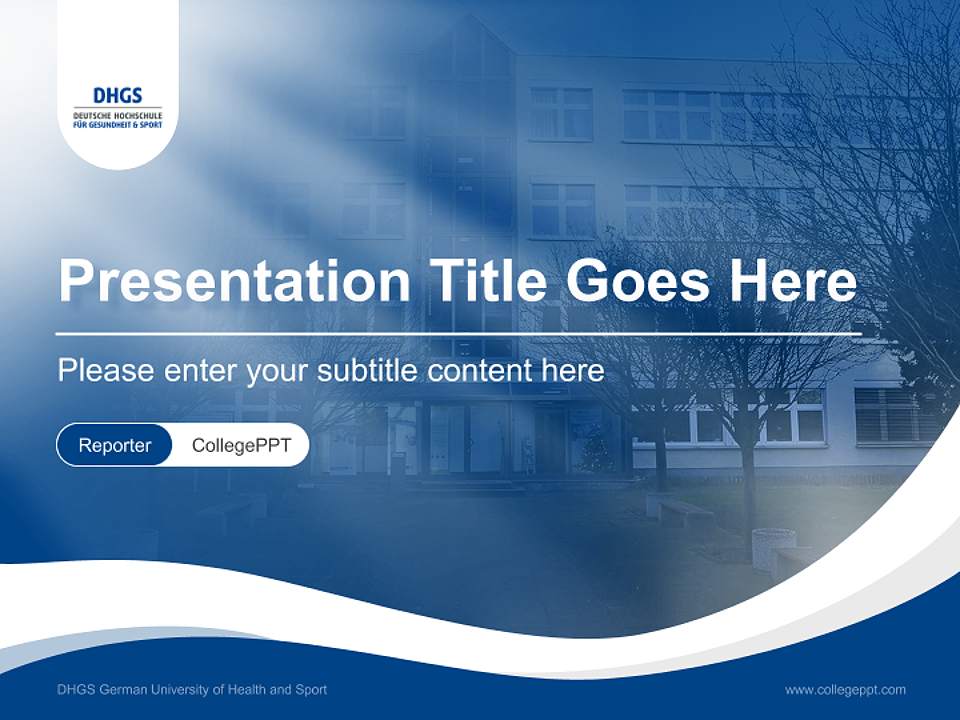 DHGS
DEUTSCHE HOCHSCHULE
FÜR GESUNDHEIT & SPORT

Presentation Title Goes Here

Please enter your subtitle content here

Reporter CollegePPT

DHGS German University of Health and Sport

www.collegeppt.com